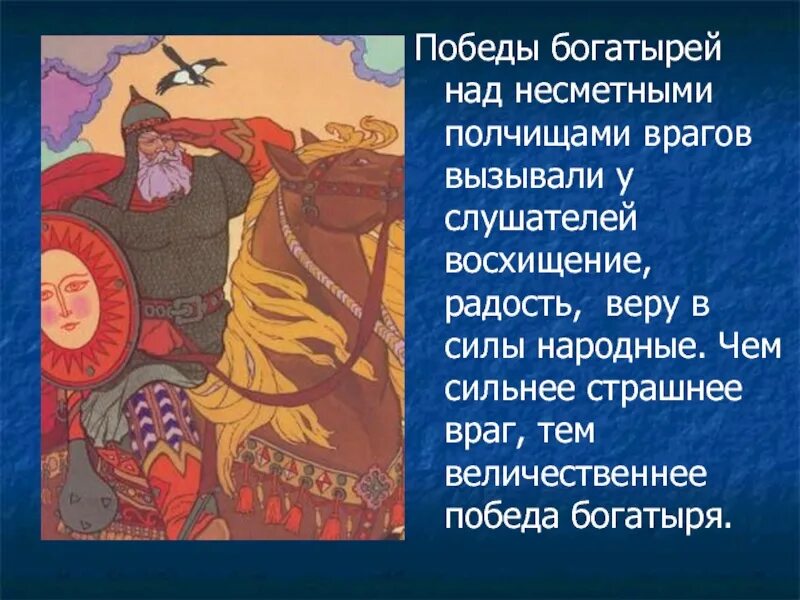 Победы богатырей над несметными полчищами врагов вызывали у слушателей восхищение, радость, веру в силы народные. Чем сильнее страшнее враг, тем величественнее победа богатыря.